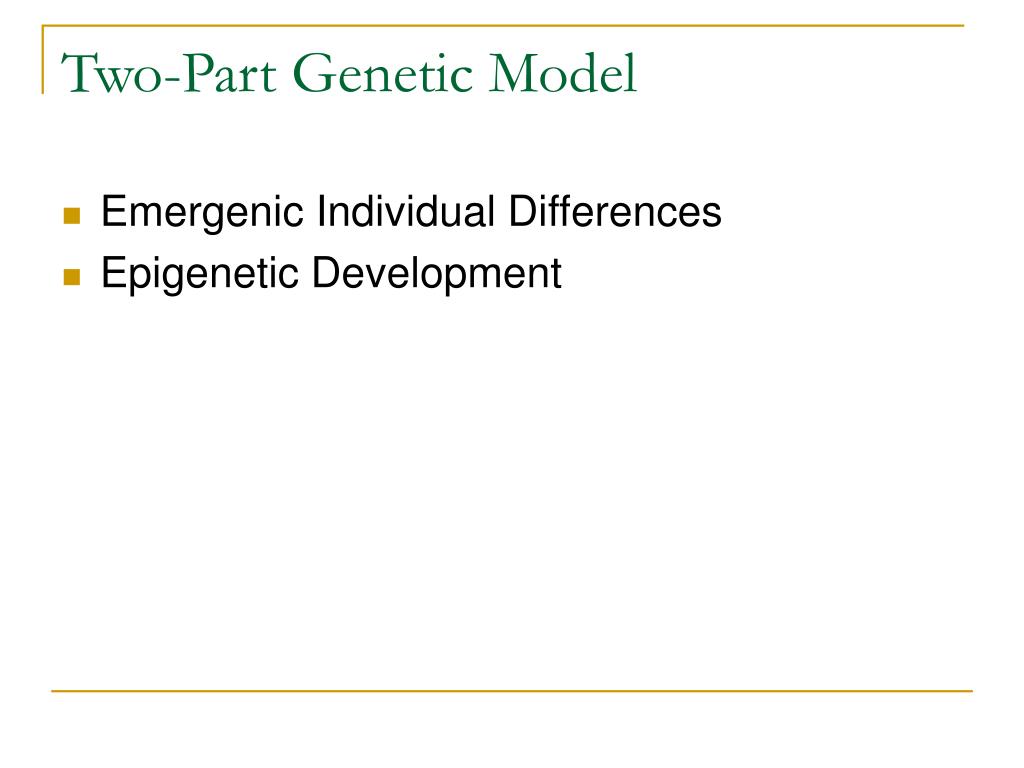 Two-Part Genetic Model

Emergenic Individual Differences
Epigenetic Development